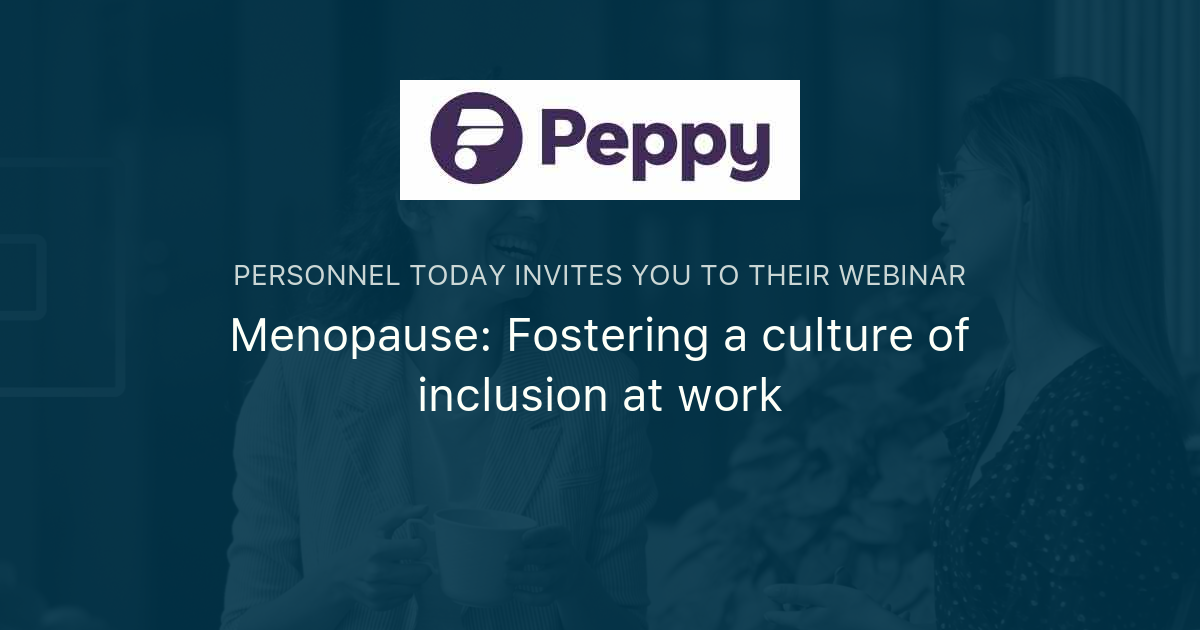 Peppy

PERSONNEL TODAY INVITES YOU TO THEIR WEBINAR

Menopause: Fostering a culture of inclusion at work